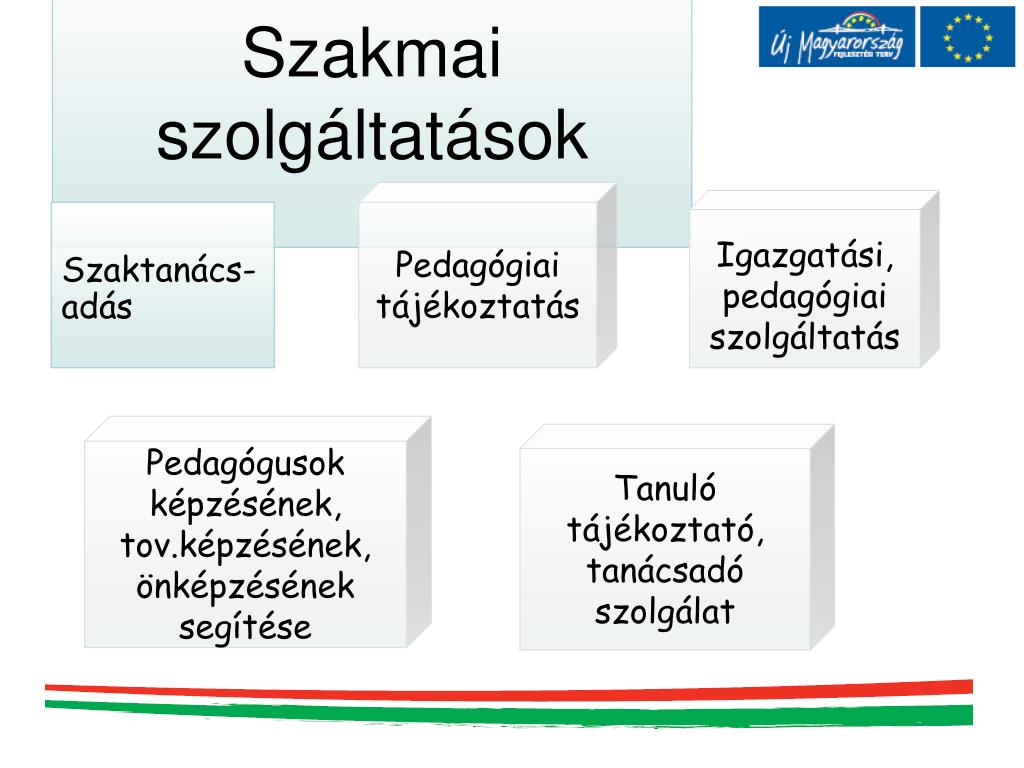 Szakmai szolgáltatások

Új Magyarország FEJLESZTÉSI TERV

Szaktanácsadás

Pedagógiai tájékoztatás

Igazgatási, pedagógiai szolgáltatás

Pedagógusok képzésének, tov.képzésének, önképzésének segítése

Tanuló tájékoztató, tanácsadó szolgálat